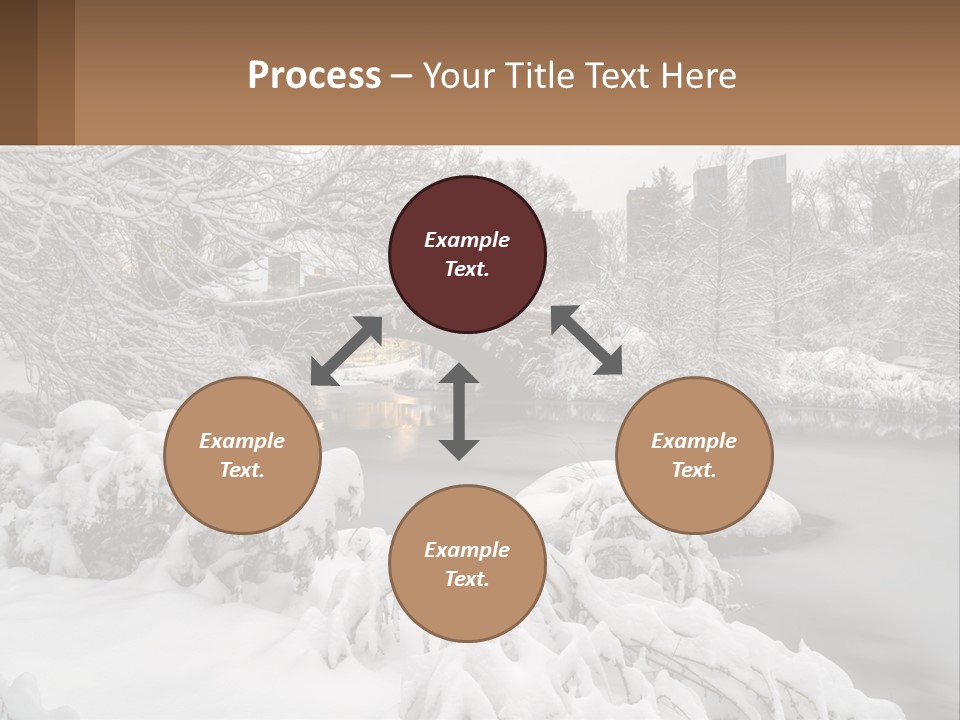 Process – Your Title Text Here

Example Text.

Example Text.

Example Text.

Example Text.